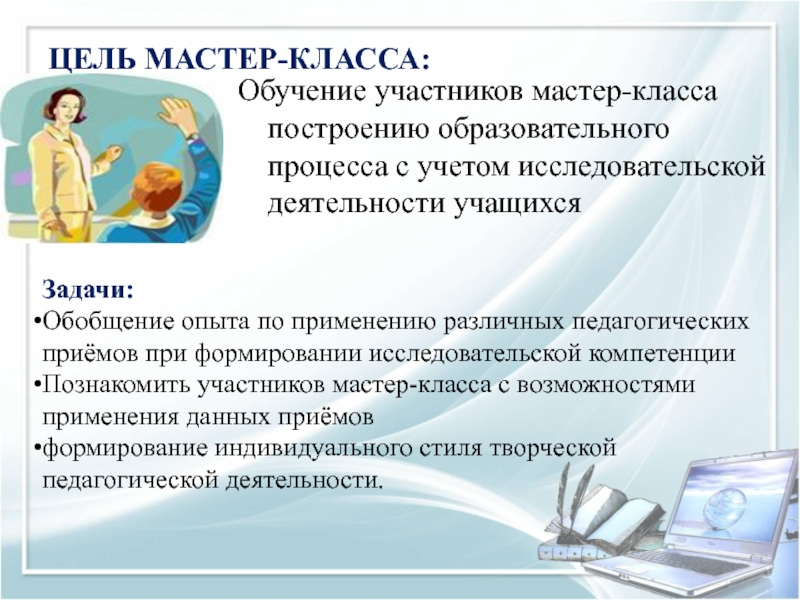 ЦЕЛЬ МАСТЕР-КЛАССА:

Обучение участников мастер-класса построению образовательного процесса с учетом исследовательской деятельности учащихся

Задачи:
•Обобщение опыта по применению различных педагогических приёмов при формировании исследовательской компетенции
•Познакомить участников мастер-класса с возможностями применения данных приёмов
•формирование индивидуального стиля творческой педагогической деятельности.